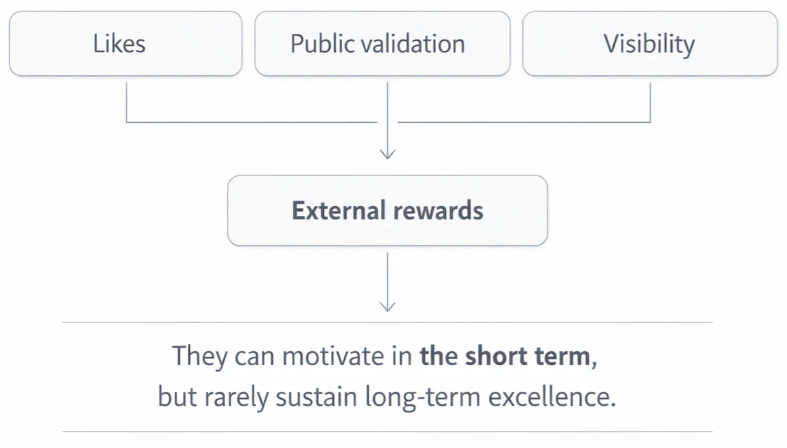 Likes

Public validation

Visibility

External rewards

They can motivate in the short term, but rarely sustain long-term excellence.